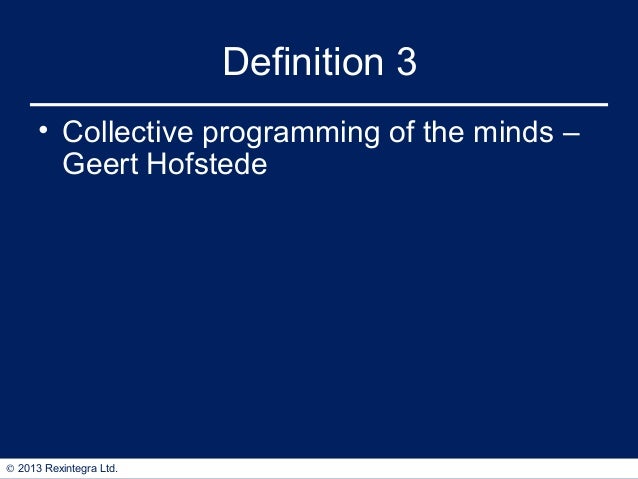 Definition 3

• Collective programming of the minds – Geert Hofstede

© 2013 Rexintegra Ltd.